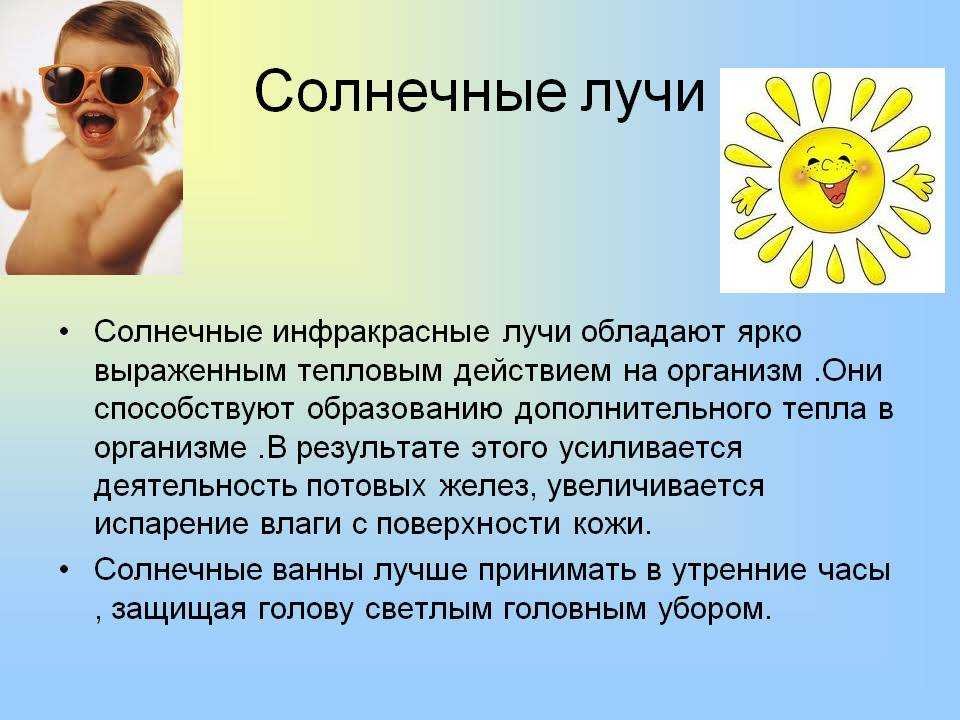 Солнечные лучи

• Солнечные инфракрасные лучи обладают ярко выраженным тепловым действием на организм .Они способствуют образованию дополнительного тепла в организме .В результате этого усиливается деятельность потовых желез, увеличивается испарение влаги с поверхности кожи.

• Солнечные ванны лучше принимать в утренние часы , защищая голову светлым головным убором.